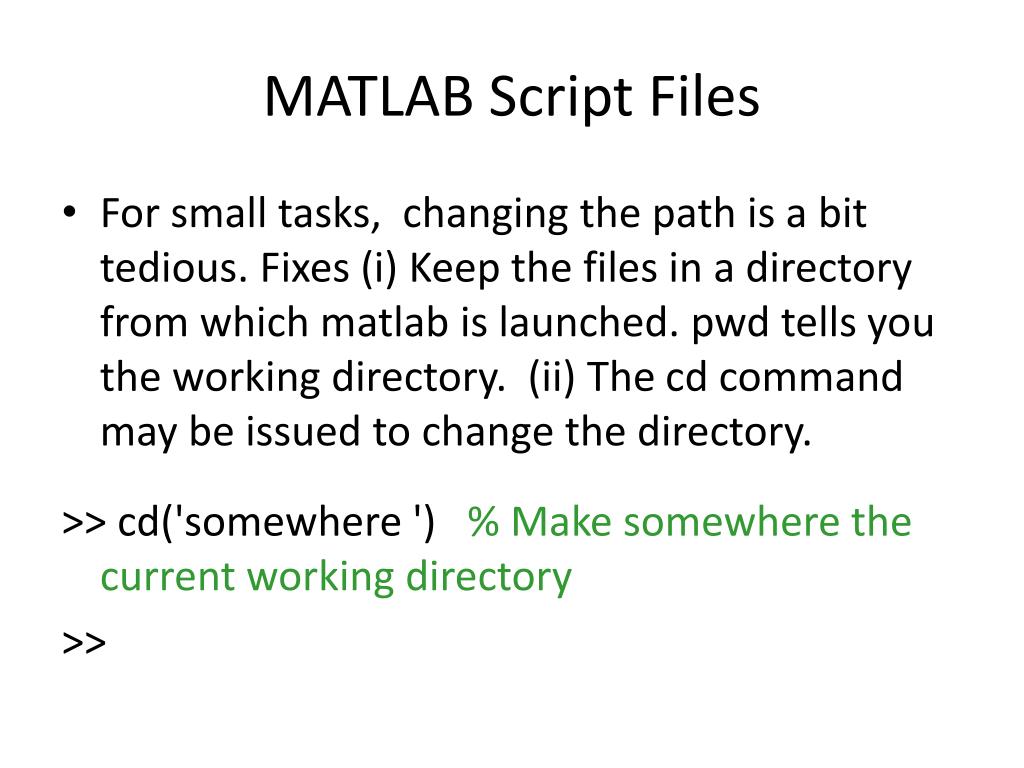 MATLAB Script Files

• For small tasks, changing the path is a bit tedious. Fixes (i) Keep the files in a directory from which matlab is launched. pwd tells you the working directory. (ii) The cd command may be issued to change the directory.

>> cd('somewhere ') % Make somewhere the current working directory

>>